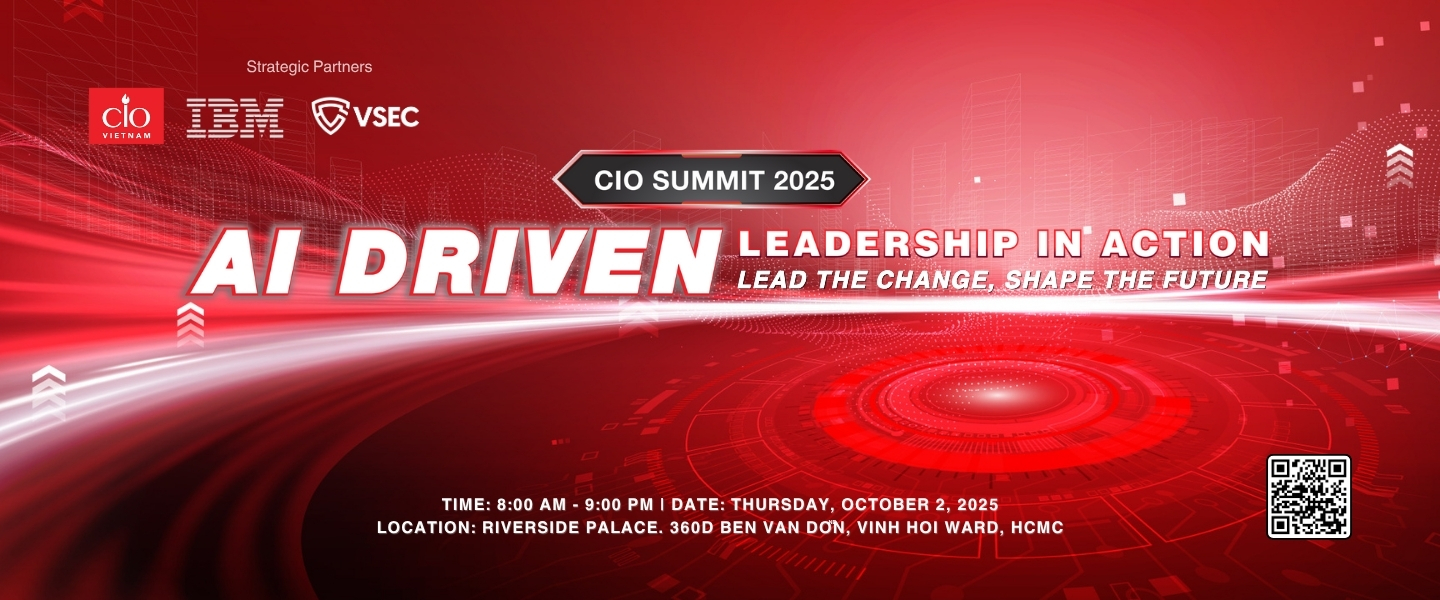 Strategic Partners

CIO VIETNAM

IBM

VSEC

CIO SUMMIT 2025

AI DRIVEN LEADERSHIP IN ACTION

LEAD THE CHANGE, SHAPE THE FUTURE

TIME: 8:00 AM - 9:00 PM | DATE: THURSDAY, OCTOBER 2, 2025

LOCATION: RIVERSIDE PALACE. 360D BEN VAN DON, VINH HOI WARD, HCMC